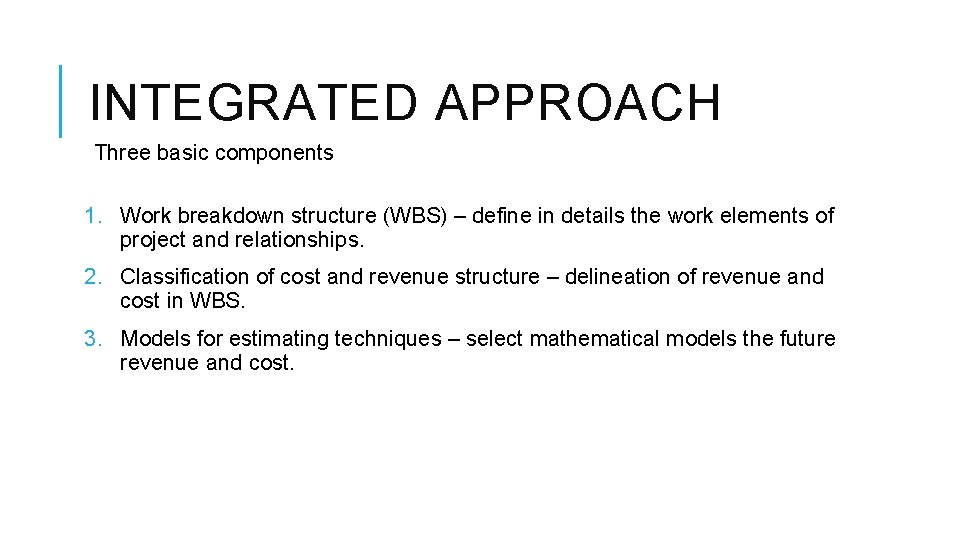 INTEGRATED APPROACH

Three basic components

1. Work breakdown structure (WBS) – define in details the work elements of project and relationships.

2. Classification of cost and revenue structure – delineation of revenue and cost in WBS.

3. Models for estimating techniques – select mathematical models the future revenue and cost.